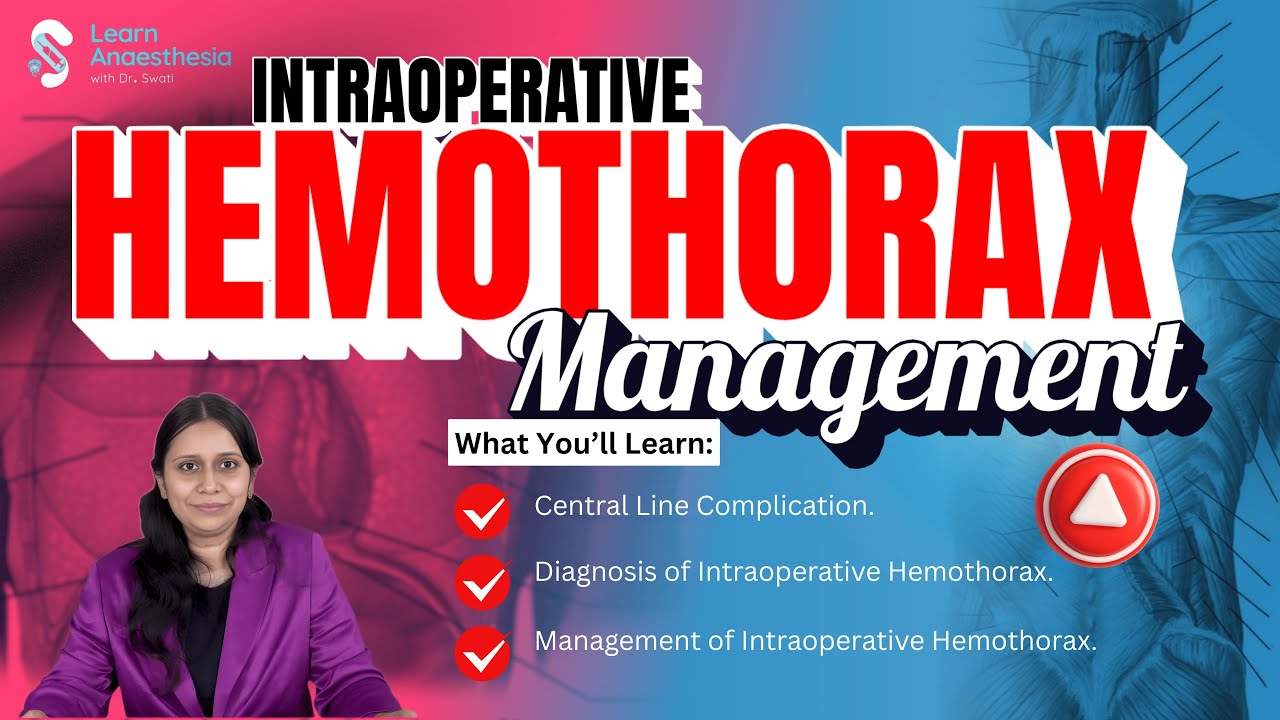 Learn Anaesthesia
with Dr. Swati

INTRAOPERATIVE
HEMOTHORAX
Management

What You'll Learn:

Central Line Complication.

Diagnosis of Intraoperative Hemothorax.

Management of Intraoperative Hemothorax.